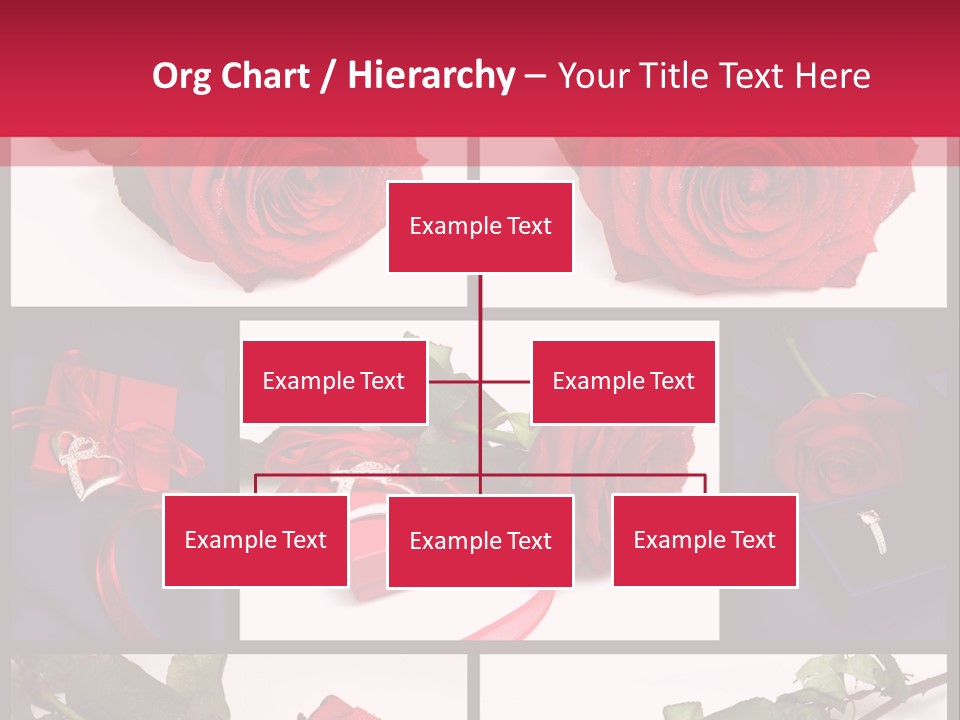 Org Chart / Hierarchy – Your Title Text Here

Example Text

Example Text

Example Text

Example Text

Example Text

Example Text